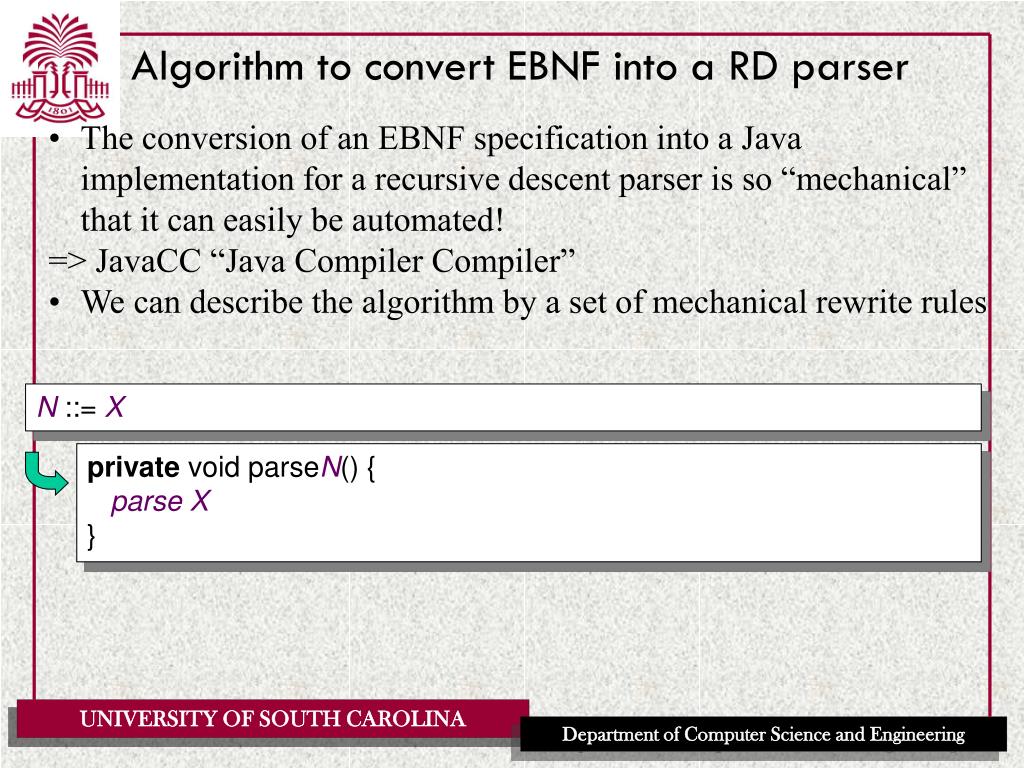 1801

Algorithm to convert EBNF into a RD parser

• The conversion of an EBNF specification into a Java implementation for a recursive descent parser is so “mechanical” that it can easily be automated!
=> JavaCC “Java Compiler Compiler”
• We can describe the algorithm by a set of mechanical rewrite rules

N ::= X

private void parseN() {
  parse X
}

UNIVERSITY OF SOUTH CAROLINA

Department of Computer Science and Engineering